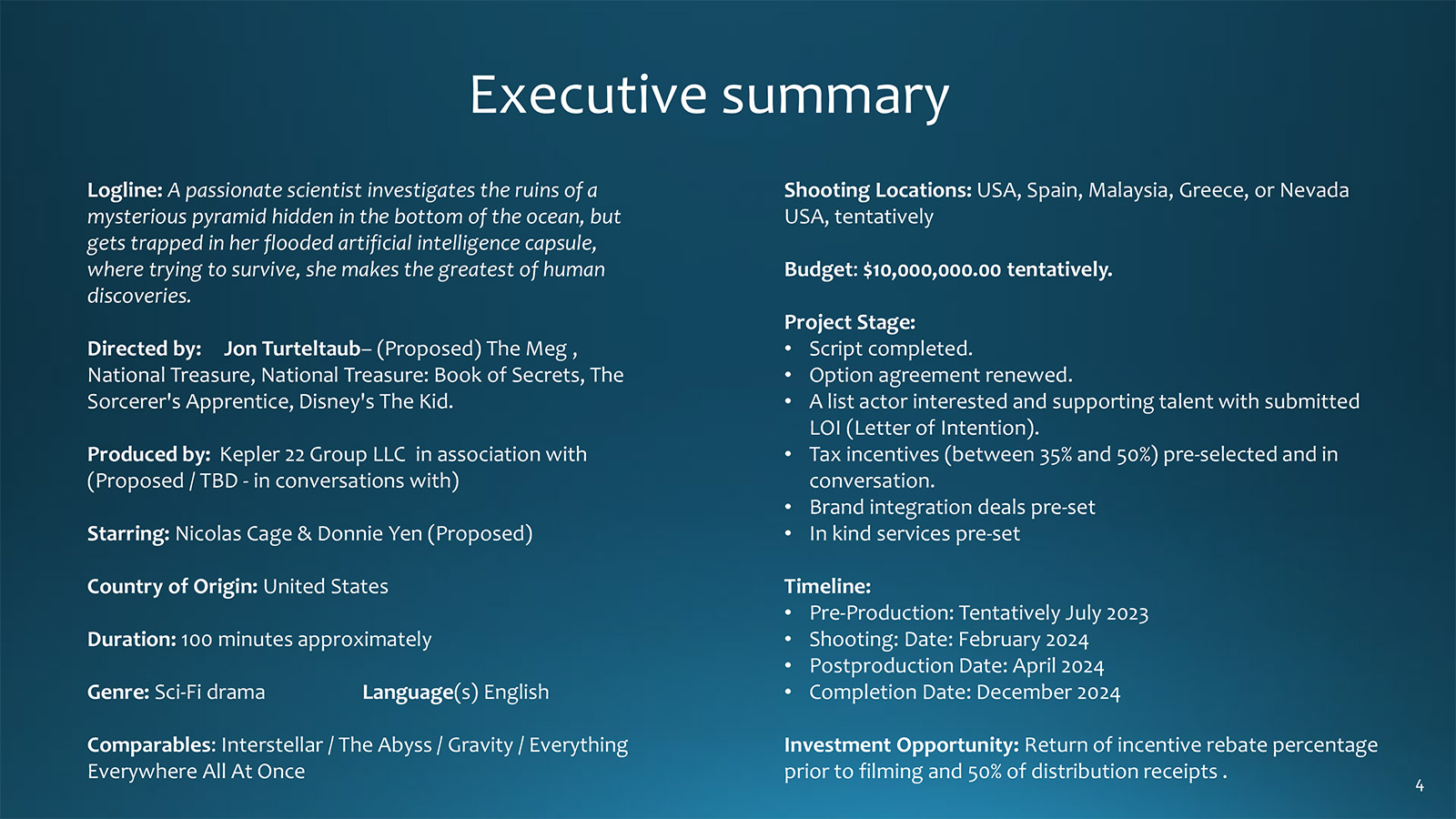 Executive summary

Logline: A passionate scientist investigates the ruins of a mysterious pyramid hidden in the bottom of the ocean, but gets trapped in her flooded artificial intelligence capsule, where trying to survive, she makes the greatest of human discoveries.

Directed by: Jon Turteltaub– (Proposed) The Meg , National Treasure, National Treasure: Book of Secrets, The Sorcerer's Apprentice, Disney's The Kid.

Produced by: Kepler 22 Group LLC in association with (Proposed / TBD - in conversations with)

Starring: Nicolas Cage & Donnie Yen (Proposed)

Country of Origin: United States

Duration: 100 minutes approximately

Genre: Sci-Fi drama

Language(s) English

Comparables: Interstellar / The Abyss / Gravity / Everything Everywhere All At Once

Shooting Locations: USA, Spain, Malaysia, Greece, or Nevada USA, tentatively

Budget: $10,000,000.00 tentatively.

Project Stage:
• Script completed.
• Option agreement renewed.
• A list actor interested and supporting talent with submitted LOI (Letter of Intention).
• Tax incentives (between 35% and 50%) pre-selected and in conversation.
• Brand integration deals pre-set
• In kind services pre-set

Timeline:
• Pre-Production: Tentatively July 2023
• Shooting: Date: February 2024
• Postproduction Date: April 2024
• Completion Date: December 2024

Investment Opportunity: Return of incentive rebate percentage prior to filming and 50% of distribution receipts .

4